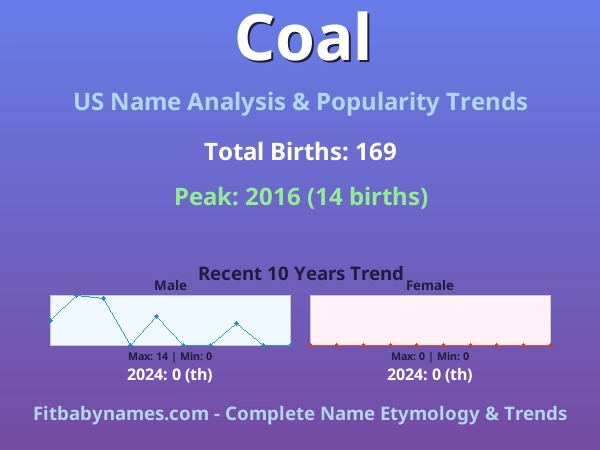 Coal

US Name Analysis & Popularity Trends

Total Births: 169

Peak: 2016 (14 births)

Recent 10 Years Trend

Male

Max: 14 | Min: 0

2024: 0 (th)

Female

Max: 0 | Min: 0

2024: 0 (th)

Fitbabynames.com - Complete Name Etymology & Trends